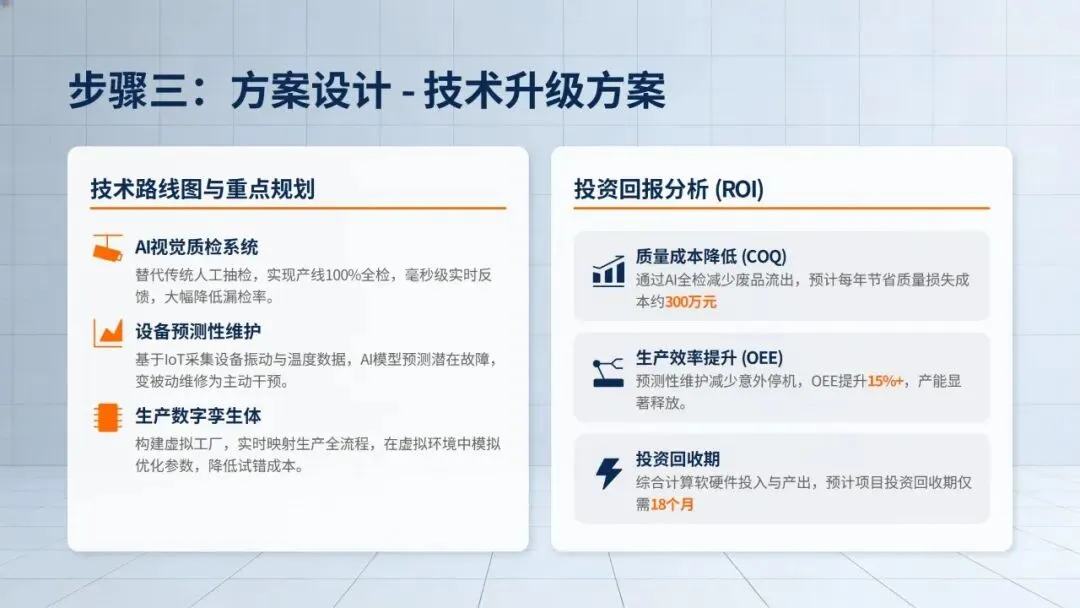 步骤三：方案设计 - 技术升级方案

技术路线图与重点规划

AI视觉质检系统
替代传统人工抽检，实现产线100%全检，毫秒级实时反馈，大幅降低漏检率。

设备预测性维护
基于IoT采集设备振动与温度数据，AI模型预测潜在故障，变被动维修为主动干预。

生产数字孪生体
构建虚拟工厂，实时映射生产全流程，在虚拟环境中模拟优化参数，降低试错成本。

投资回报分析 (ROI)

质量成本降低 (COQ)
通过AI全检减少废品流出，预计每年节省质量损失成本约300万元

生产效率提升 (OEE)
预测性维护减少意外停机，OEE提升15%+，产能显著释放。

投资回收期
综合计算软硬件投入与产出，预计项目投资回收期仅需18个月